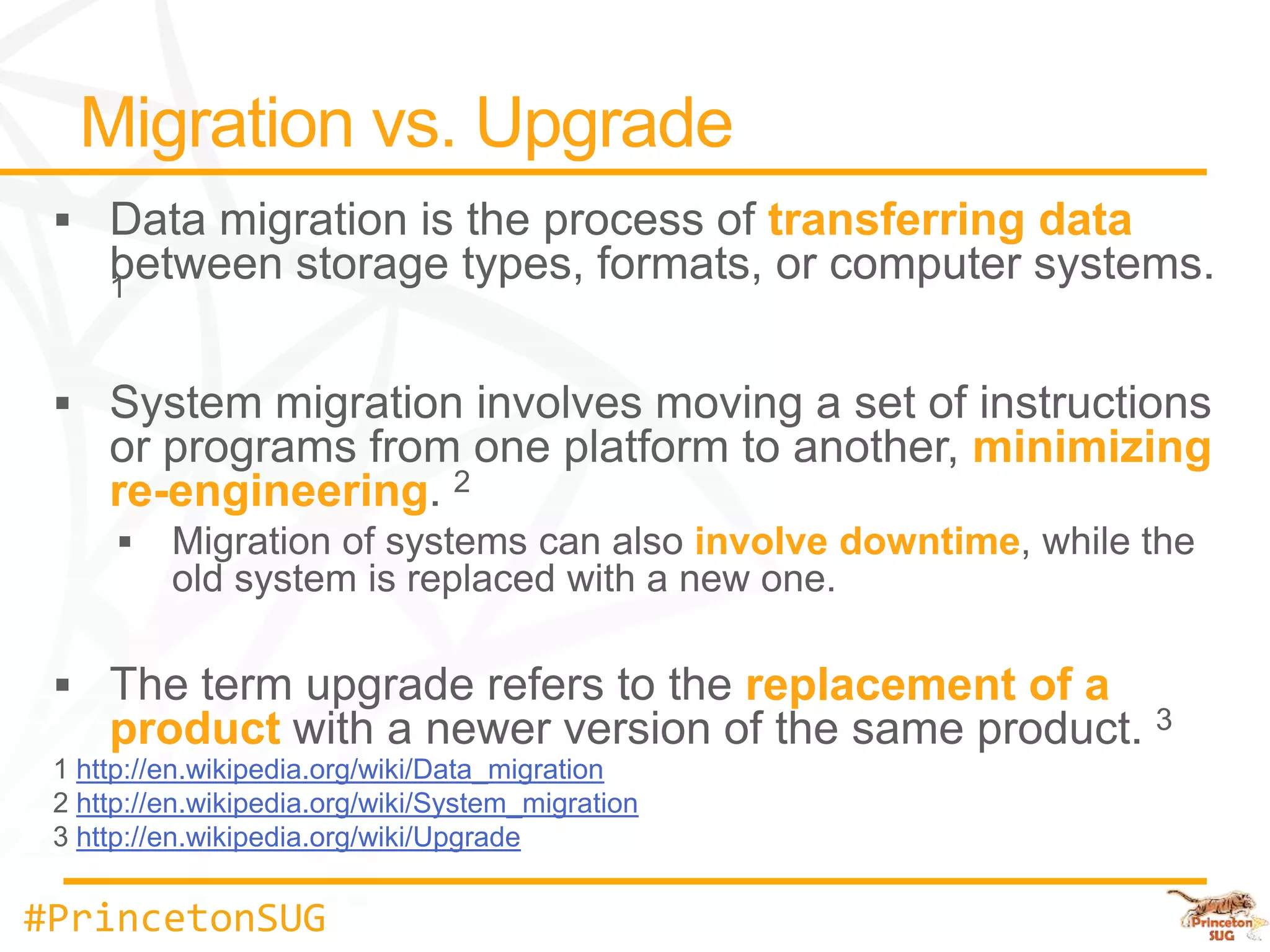 Migration vs. Upgrade

▪ Data migration is the process of transferring data between storage types, formats, or computer systems. 1

▪ System migration involves moving a set of instructions or programs from one platform to another, minimizing re-engineering. 2

▪ Migration of systems can also involve downtime, while the old system is replaced with a new one.

▪ The term upgrade refers to the replacement of a product with a newer version of the same product. 3

1 http://en.wikipedia.org/wiki/Data_migration
2 http://en.wikipedia.org/wiki/System_migration
3 http://en.wikipedia.org/wiki/Upgrade

#PrincetonSUG

Princeton SUG